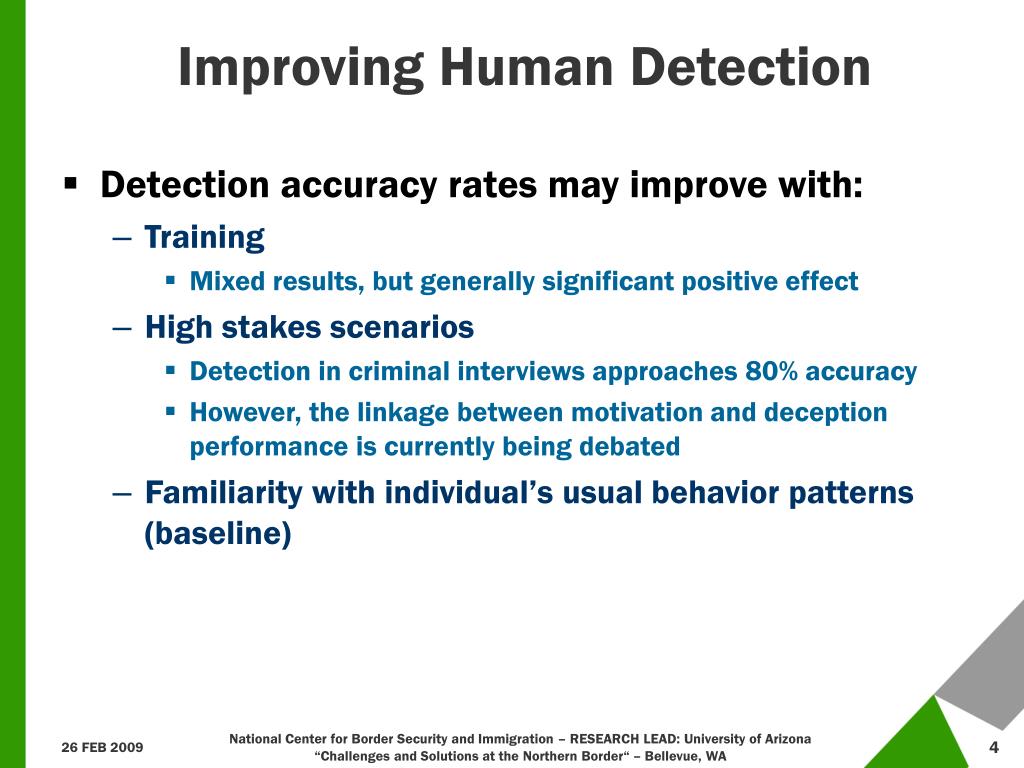 Improving Human Detection

▪ Detection accuracy rates may improve with:

– Training

▪ Mixed results, but generally significant positive effect

– High stakes scenarios

▪ Detection in criminal interviews approaches 80% accuracy

▪ However, the linkage between motivation and deception performance is currently being debated

– Familiarity with individual’s usual behavior patterns (baseline)

26 FEB 2009

National Center for Border Security and Immigration – RESEARCH LEAD: University of Arizona
“Challenges and Solutions at the Northern Border“ – Bellevue, WA

4